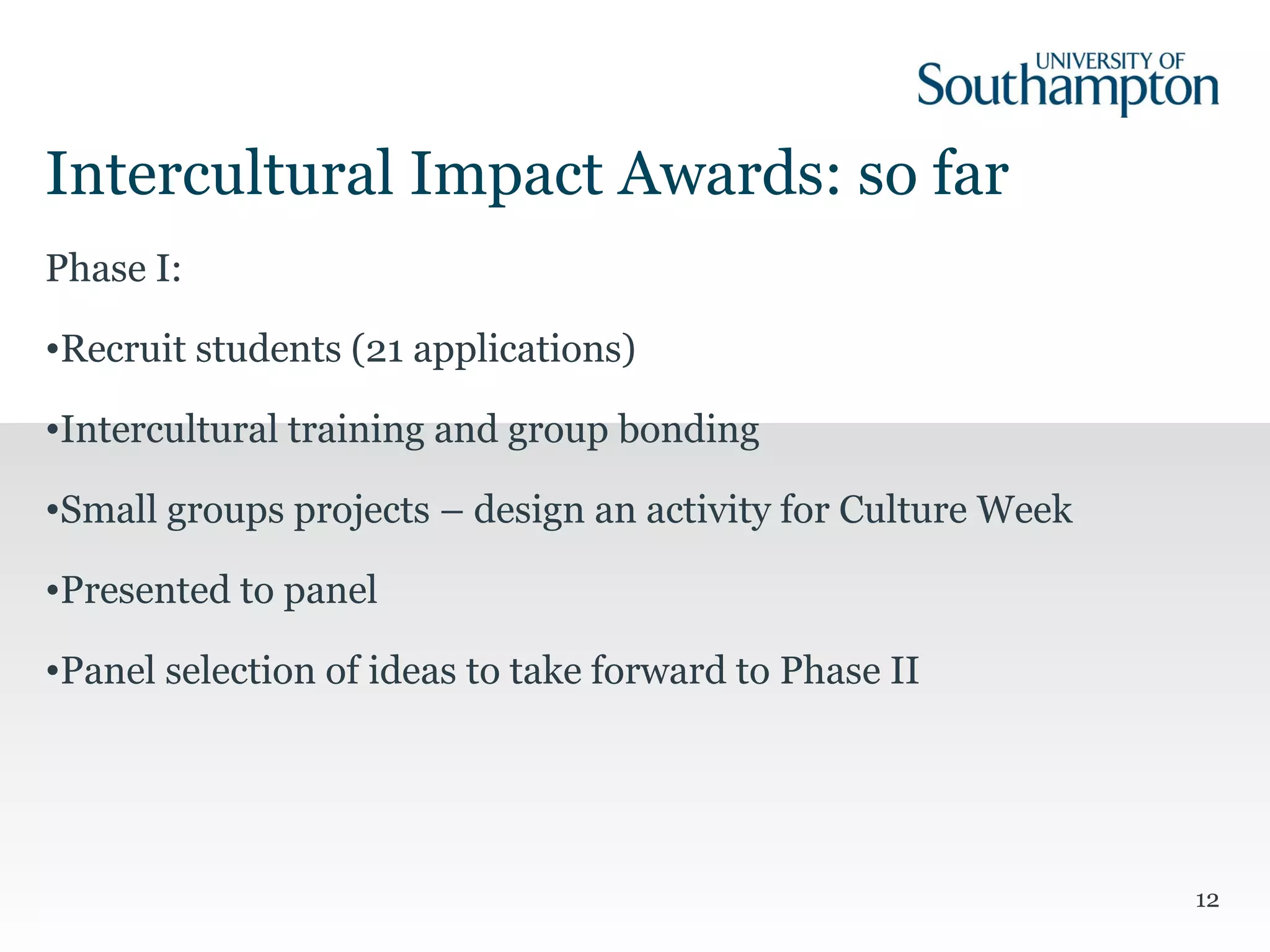 UNIVERSITY OF
Southampton

Intercultural Impact Awards: so far

Phase I:

•Recruit students (21 applications)

•Intercultural training and group bonding

•Small groups projects – design an activity for Culture Week

•Presented to panel

•Panel selection of ideas to take forward to Phase II

12